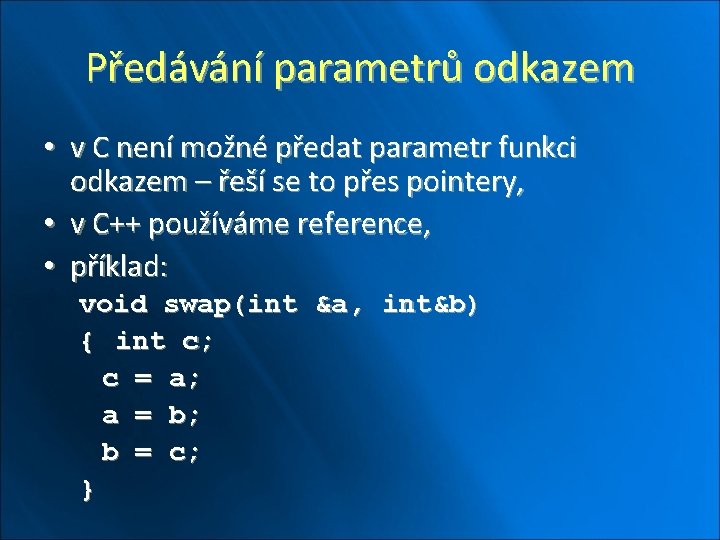 Předávání parametrů odkazem

• v C není možné předat parametr funkci odkazem – řeší se to přes pointery,
• v C++ používáme reference,
• příklad:

void swap(int &a, int&b)
{ int c;
c = a;
a = b;
b = c;
}